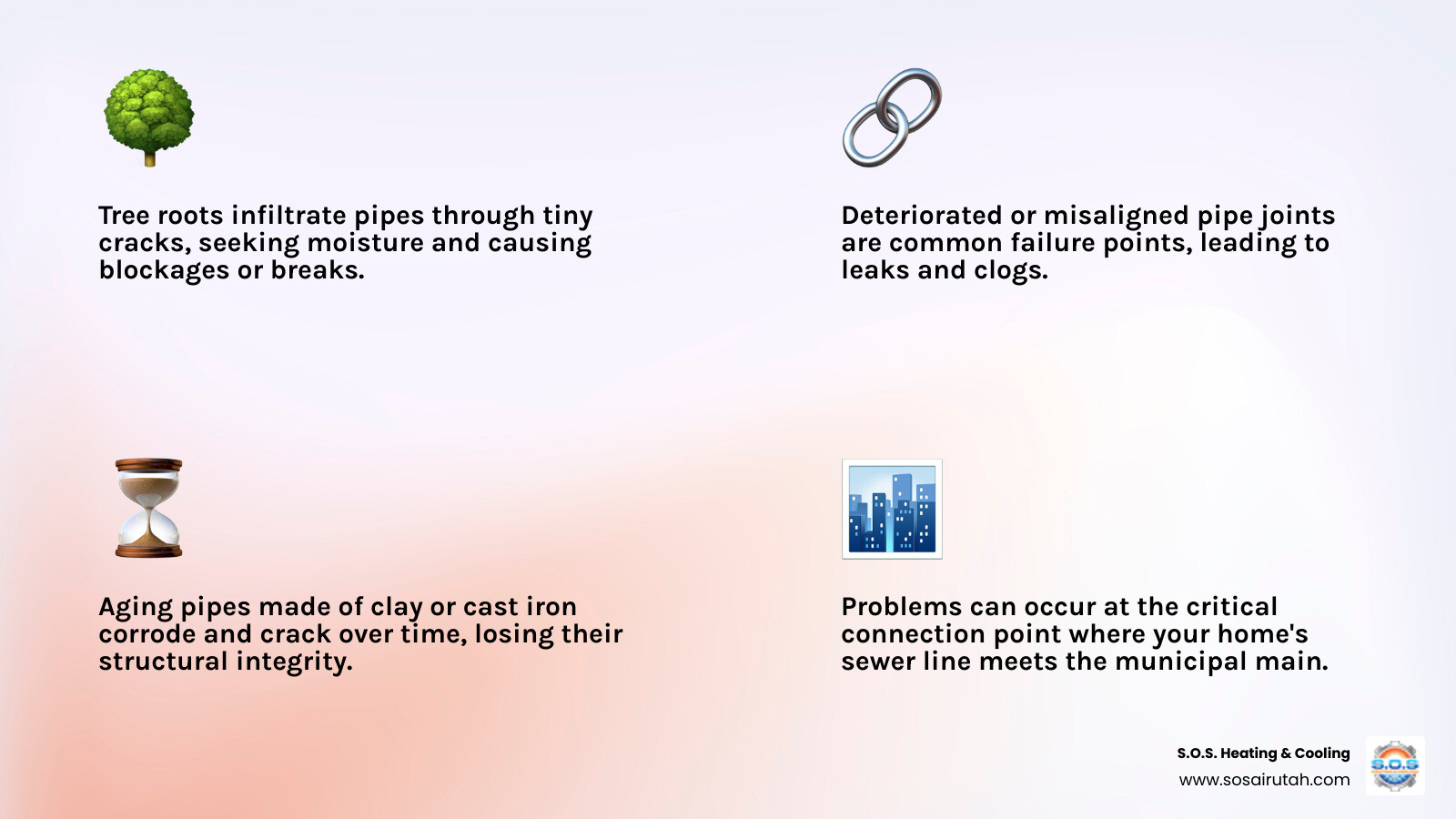 Tree roots infiltrate pipes through tiny cracks, seeking moisture and causing blockages or breaks.

Deteriorated or misaligned pipe joints are common failure points, leading to leaks and clogs.

Aging pipes made of clay or cast iron corrode and crack over time, losing their structural integrity.

Problems can occur at the critical connection point where your home's sewer line meets the municipal main.

S.O.S. Heating & Cooling
www.sosairutah.com

S.O.S